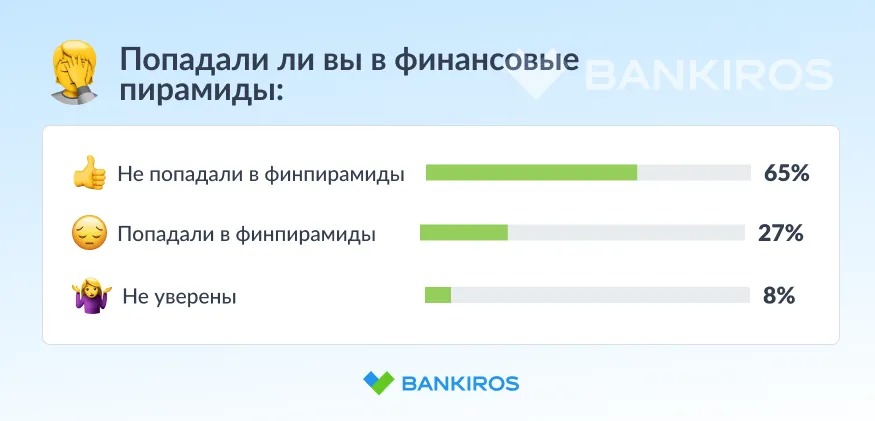 Попадали ли вы в финансовые пирамиды:

BANKIROS

Не попадали в финпирамиды 65%

Попадали в финпирамиды 27%

Не уверены 8%

BANKIROS